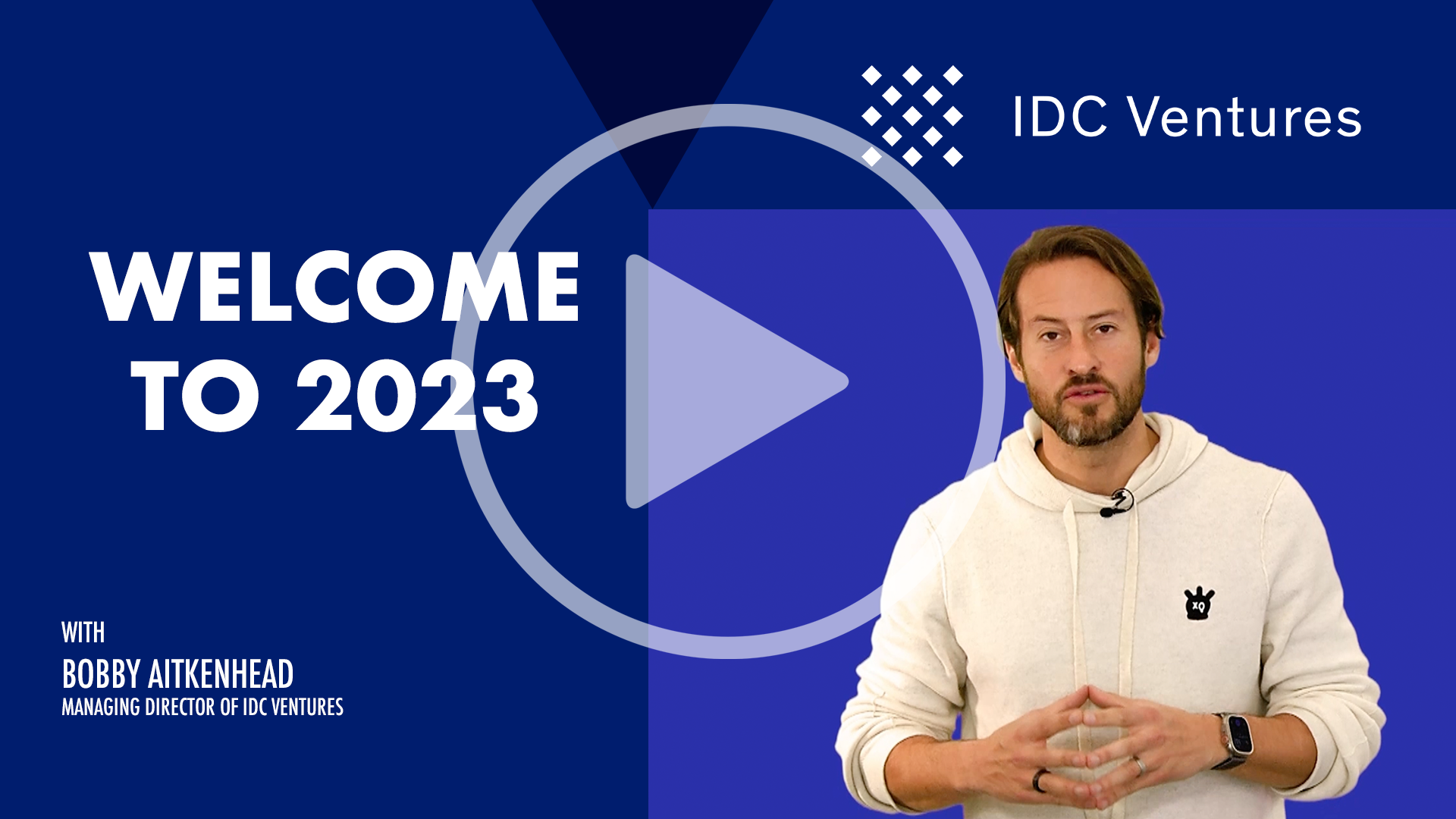 IDC Ventures

WELCOME TO 2023

WITH
BOBBY AITKENHEAD
MANAGING DIRECTOR OF IDC VENTURES